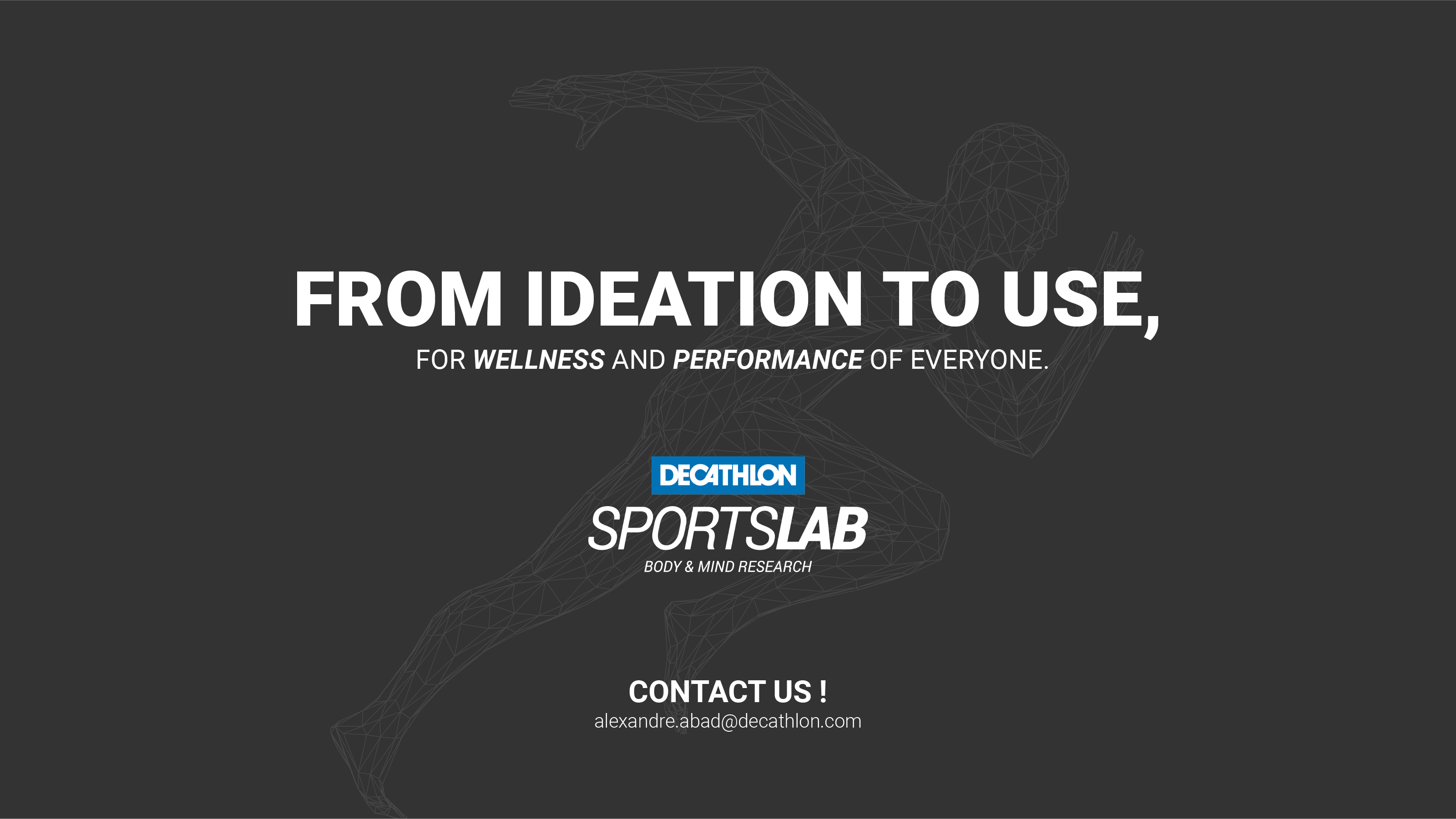 FROM IDEATION TO USE,

FOR WELLNESS AND PERFORMANCE OF EVERYONE.

DECATHLON

SPORTSLAB

BODY & MIND RESEARCH

CONTACT US !

alexandre.abad@decathlon.com